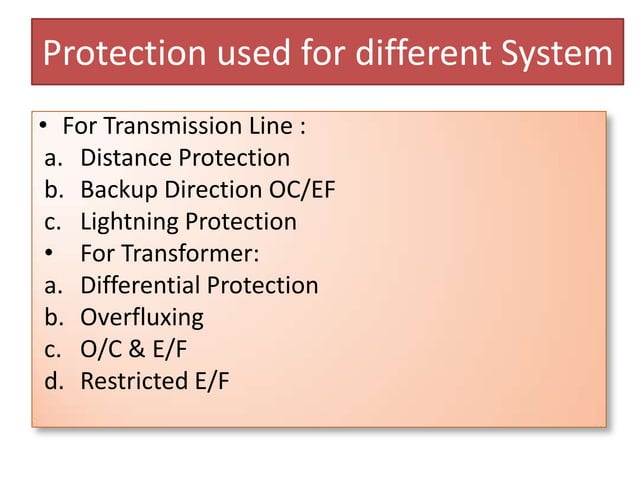 Protection used for different System

• For Transmission Line :
a. Distance Protection
b. Backup Direction OC/EF
c. Lightning Protection
• For Transformer:
a. Differential Protection
b. Overfluxing
c. O/C & E/F
d. Restricted E/F